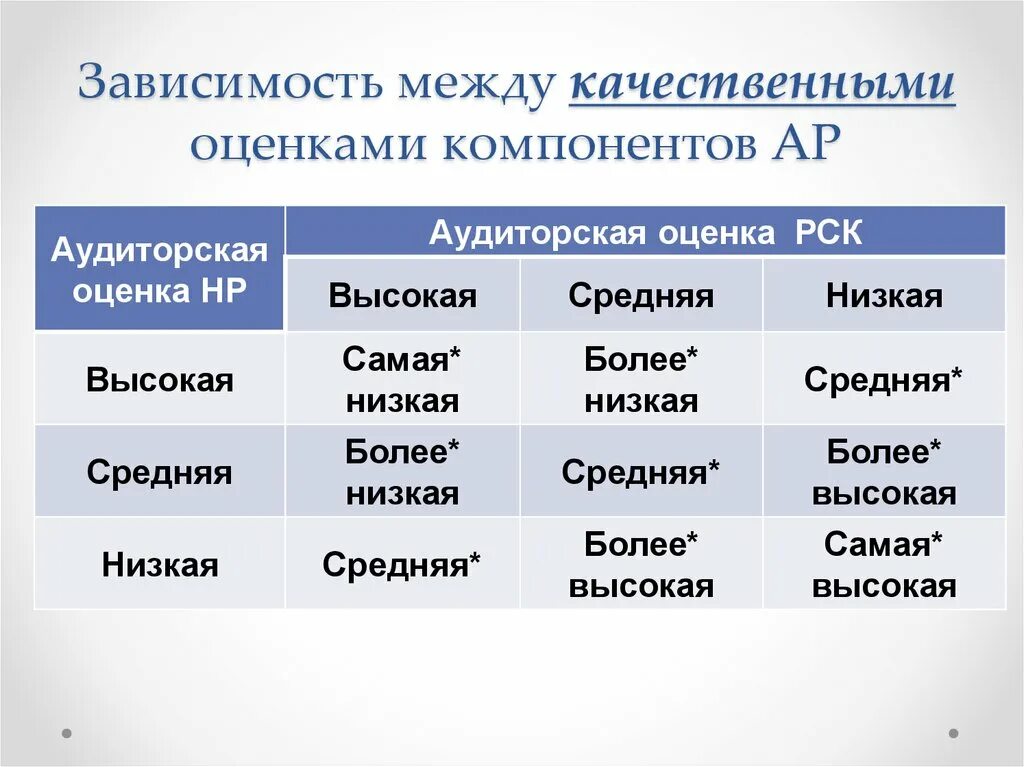 Зависимость между качественными оценками компонентов АР

| Аудиторская оценка НР | Аудиторская оценка РСК | | |
|---|---|---|---|
| | Высокая | Средняя | Низкая |
| Высокая | Самая* низкая | Более* низкая | Средняя* |
| Средняя | Более* низкая | Средняя* | Более* высокая |
| Низкая | Средняя* | Более* высокая | Самая* высокая |